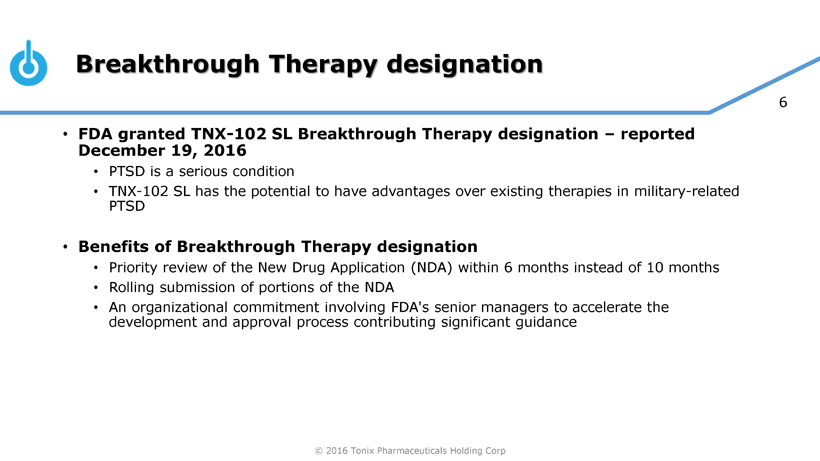 Breakthrough Therapy designation

6

• FDA granted TNX-102 SL Breakthrough Therapy designation – reported December 19, 2016
  • PTSD is a serious condition
  • TNX-102 SL has the potential to have advantages over existing therapies in military-related PTSD

• Benefits of Breakthrough Therapy designation
  • Priority review of the New Drug Application (NDA) within 6 months instead of 10 months
  • Rolling submission of portions of the NDA
  • An organizational commitment involving FDA's senior managers to accelerate the development and approval process contributing significant guidance

© 2016 Tonix Pharmaceuticals Holding Corp